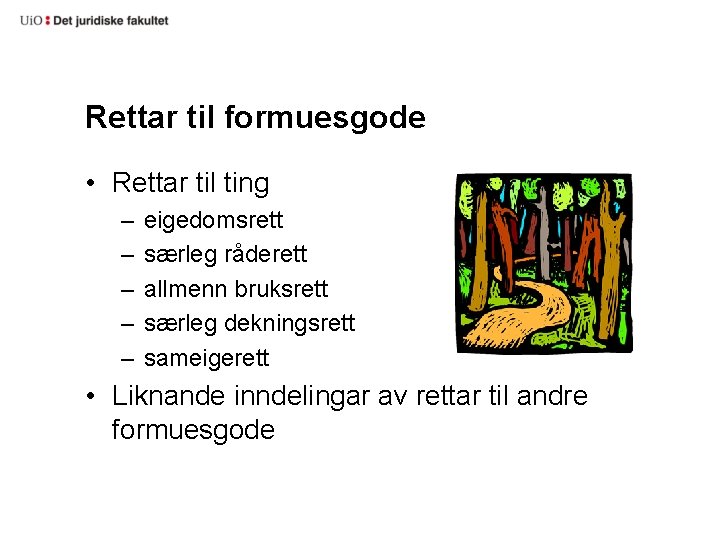 UiO : Det juridiske fakultet

Rettar til formuesgode

• Rettar til ting
– eigedomsrett
– særleg råderett
– allmenn bruksrett
– særleg dekningsrett
– sameigerett
• Liknande inndelingar av rettar til andre formuesgode